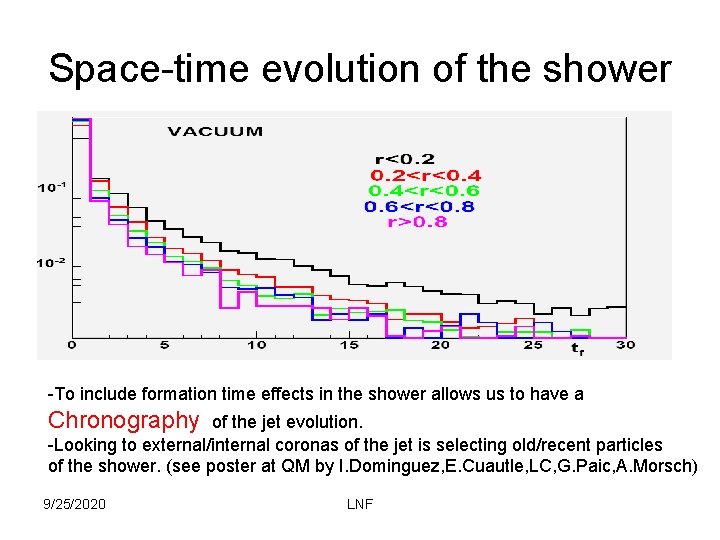 Space-time evolution of the shower

VACUUM

r<0.2
0.2<r<0.4
0.4<r<0.6
0.6<r<0.8
r>0.8

$10^{-1}$

$10^{-2}$

0 5 10 15 20 25 $t_r$ 30

-To include formation time effects in the shower allows us to have a Chronography of the jet evolution.
-Looking to external/internal coronas of the jet is selecting old/recent particles of the shower. (see poster at QM by I.Dominguez,E.Cuautle,LC,G.Paic,A.Morsch)

9/25/2020 LNF